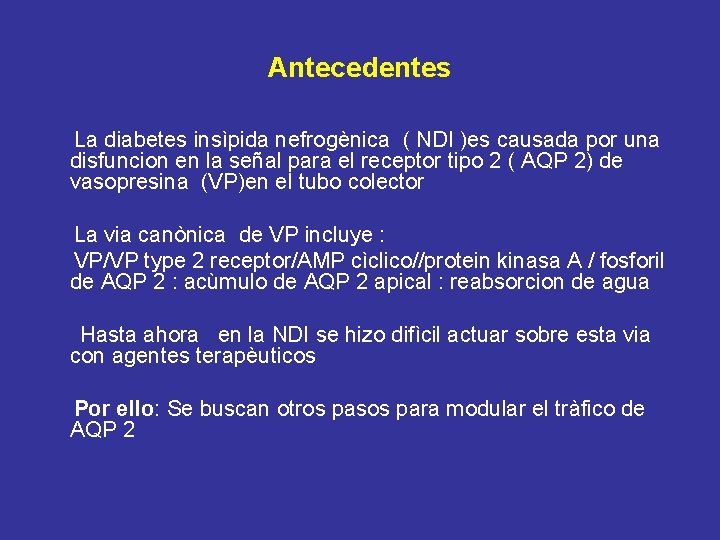 Antecedentes

La diabetes insìpida nefrogènica ( NDI )es causada por una disfuncion en la señal para el receptor tipo 2 ( AQP 2) de vasopresina (VP)en el tubo colector

La via canònica de VP incluye :
VP/VP type 2 receptor/AMP cìclico//protein kinasa A / fosforil de AQP 2 : acùmulo de AQP 2 apical : reabsorcion de agua

Hasta ahora en la NDI se hizo difìcil actuar sobre esta via con agentes terapèuticos

Por ello: Se buscan otros pasos para modular el tràfico de AQP 2